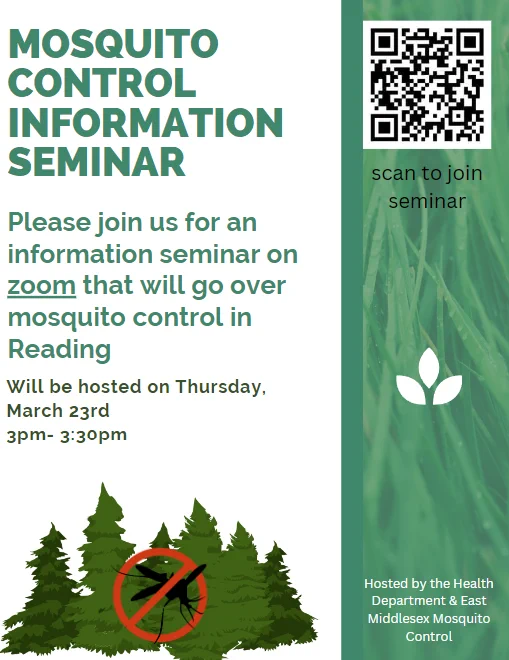 MOSQUITO CONTROL INFORMATION SEMINAR

Please join us for an information seminar on zoom that will go over mosquito control in Reading

Will be hosted on Thursday, March 23rd
3pm- 3:30pm

scan to join seminar

Hosted by the Health Department & East Middlesex Mosquito Control